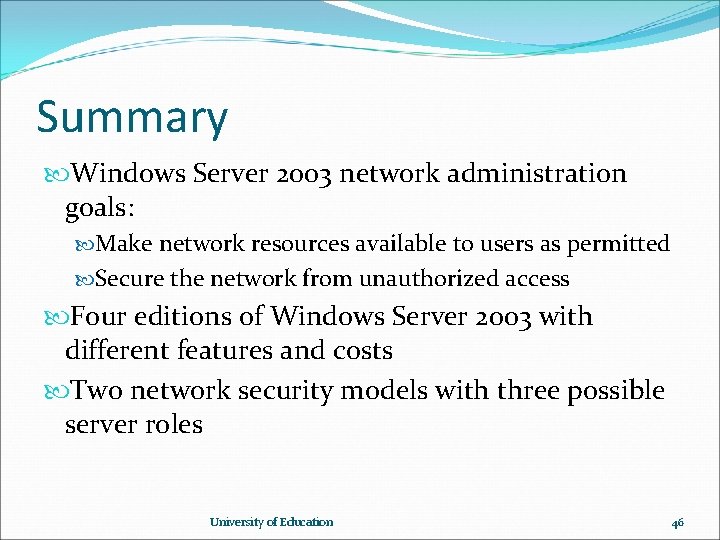 Summary

Windows Server 2003 network administration goals:

Make network resources available to users as permitted

Secure the network from unauthorized access

Four editions of Windows Server 2003 with different features and costs

Two network security models with three possible server roles

University of Education

46